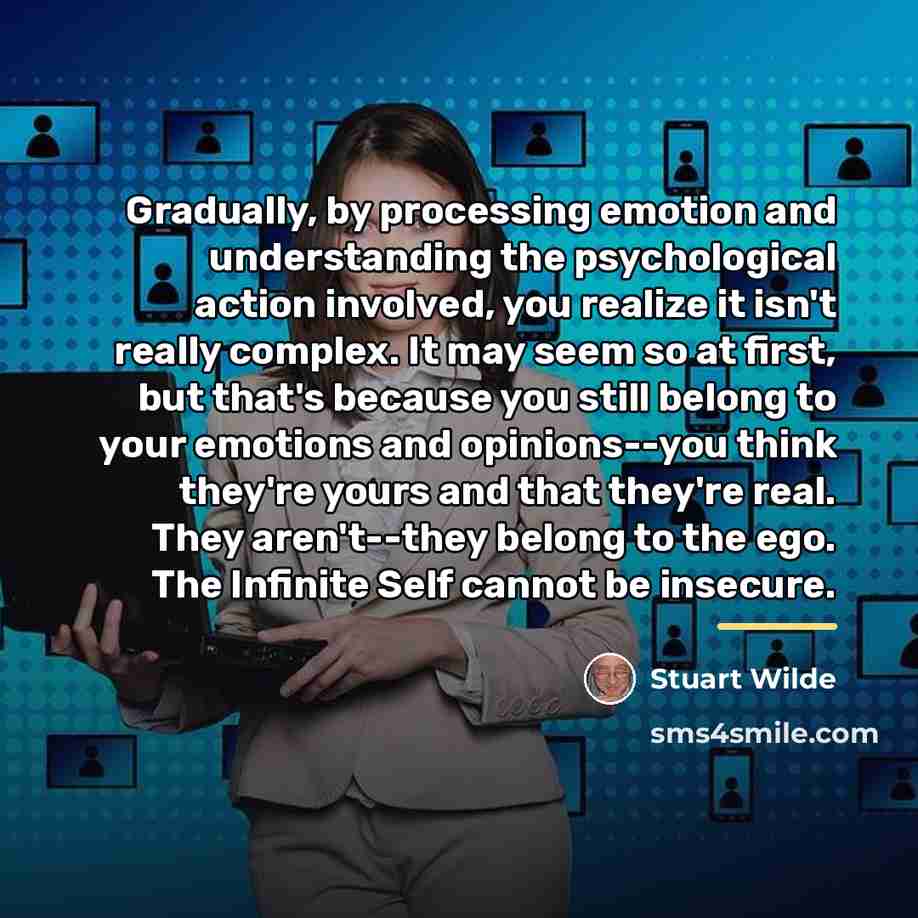 Gradually, by processing emotion and understanding the psychological action involved, you realize it isn't really complex. It may seem so at first, but that's because you still belong to your emotions and opinions--you think they're yours and that they're real. They aren't--they belong to the ego. The Infinite Self cannot be insecure.

Stuart Wilde

sms4smile.com